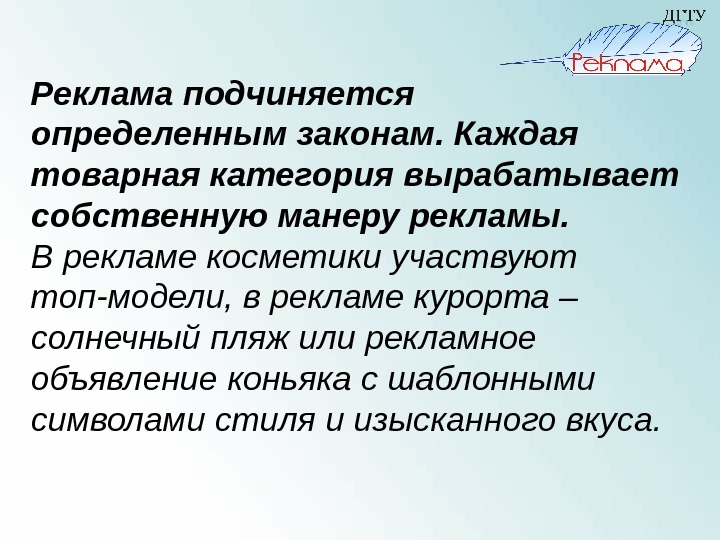 ДГТУ

Реклама

Реклама подчиняется определенным законам. Каждая товарная категория вырабатывает собственную манеру рекламы.
В рекламе косметики участвуют топ-модели, в рекламе курорта – солнечный пляж или рекламное объявление коньяка с шаблонными символами стиля и изысканного вкуса.